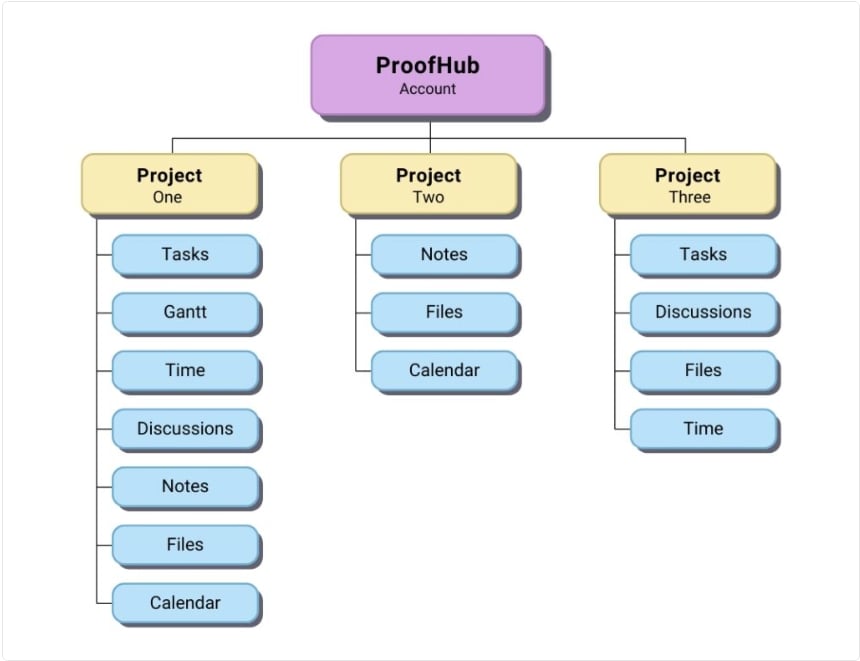 ProofHub
Account

Project
One

Tasks
Gantt
Time
Discussions
Notes
Files
Calendar

Project
Two

Notes
Files
Calendar

Project
Three

Tasks
Discussions
Files
Time